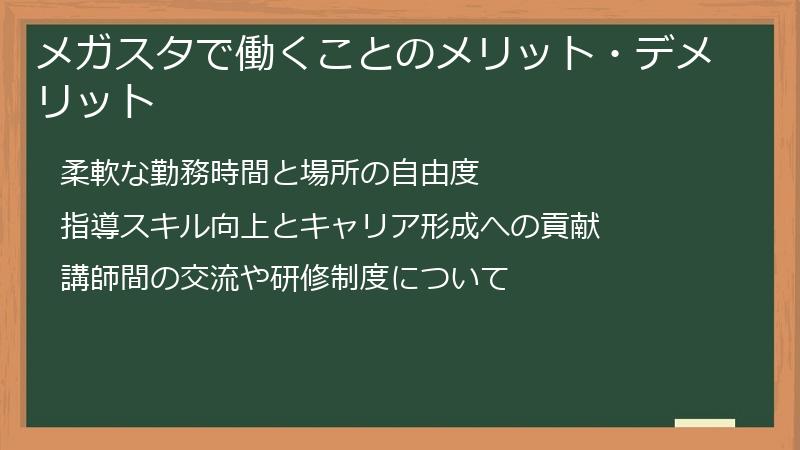 メガスタで働くことのメリット・デメリット

柔軟な勤務時間と場所の自由度

指導スキル向上とキャリア形成への貢献

講師間の交流や研修制度について